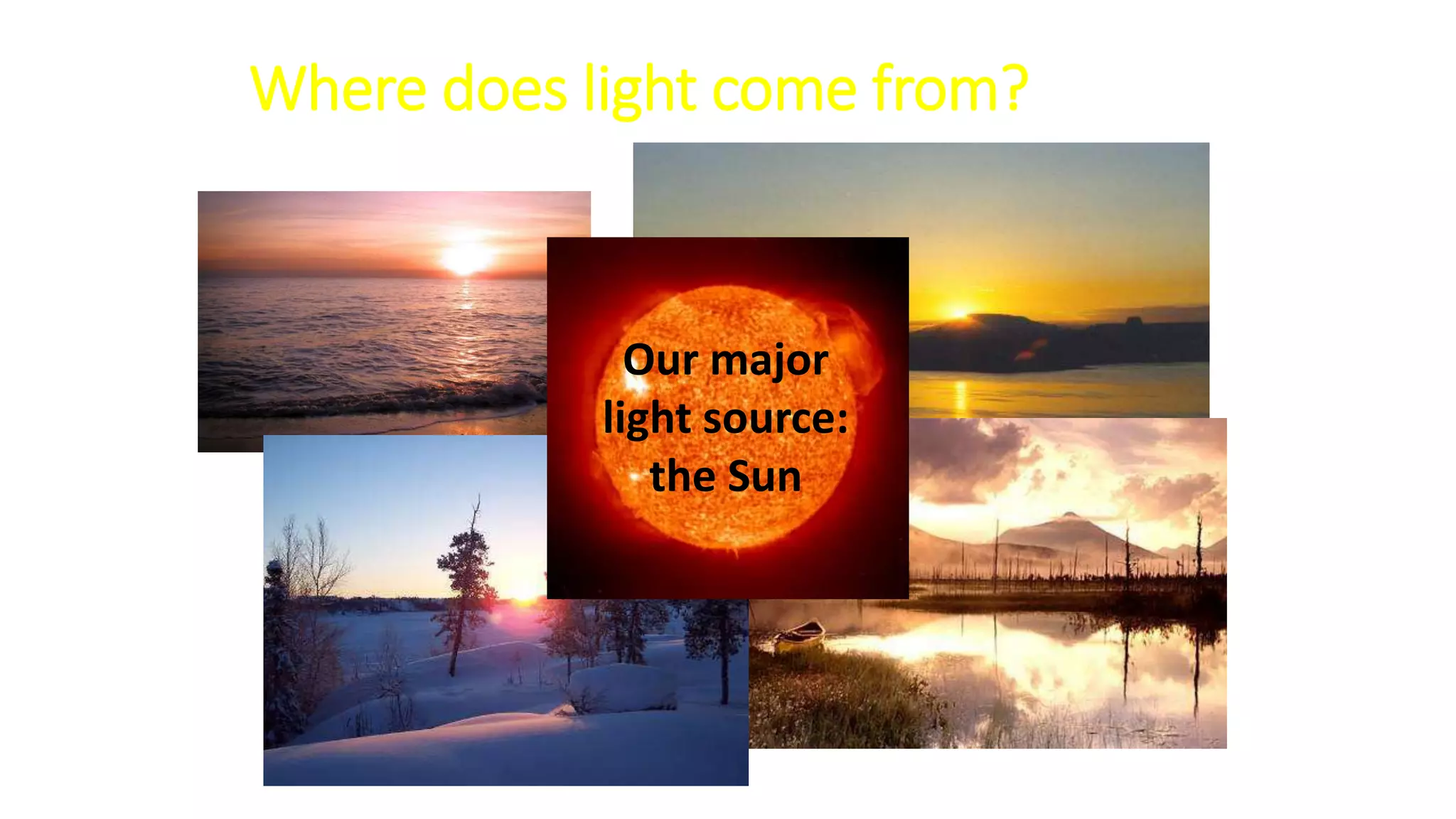 Where does light come from?

Our major light source: the Sun